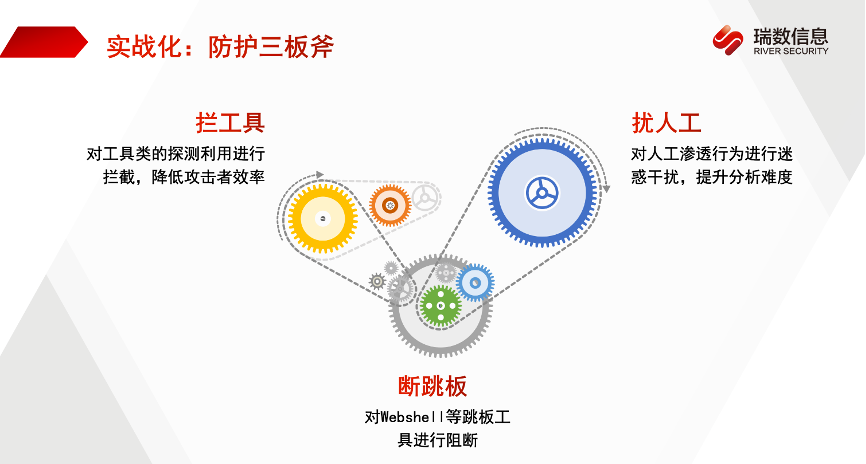 实战化：防护三板斧

瑞数信息
RIVER SECURITY

拦工具
对工具类的探测利用进行拦截，降低攻击者效率

扰人工
对人工渗透行为进行迷惑干扰，提升分析难度

断跳板
对Webshell等跳板工具进行阻断